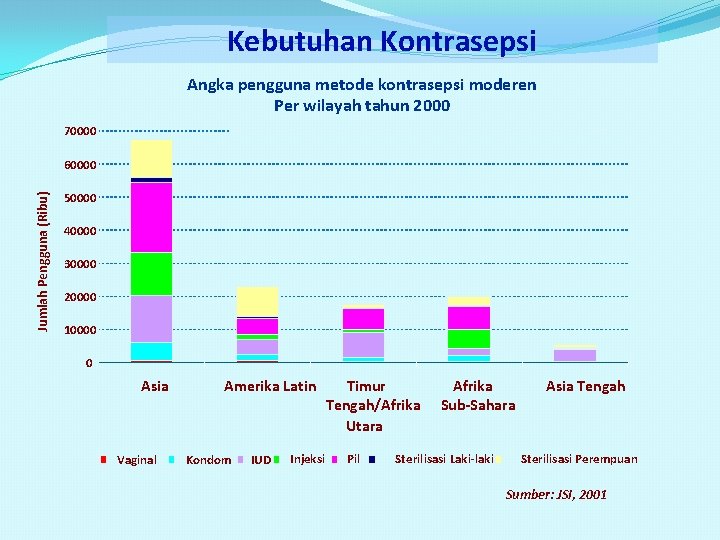 Kebutuhan Kontrasepsi

Angka pengguna metode kontrasepsi moderen Per wilayah tahun 2000

Jumlah Pengguna (Ribu)

70000
60000
50000
40000
30000
20000
10000
0

Asia
Amerika Latin
Timur Tengah/Afrika Utara
Afrika Sub-Sahara
Asia Tengah

Vaginal
Kondom
IUD
Injeksi
Pil
Sterilisasi Laki-laki
Sterilisasi Perempuan

Sumber: JSI, 2001